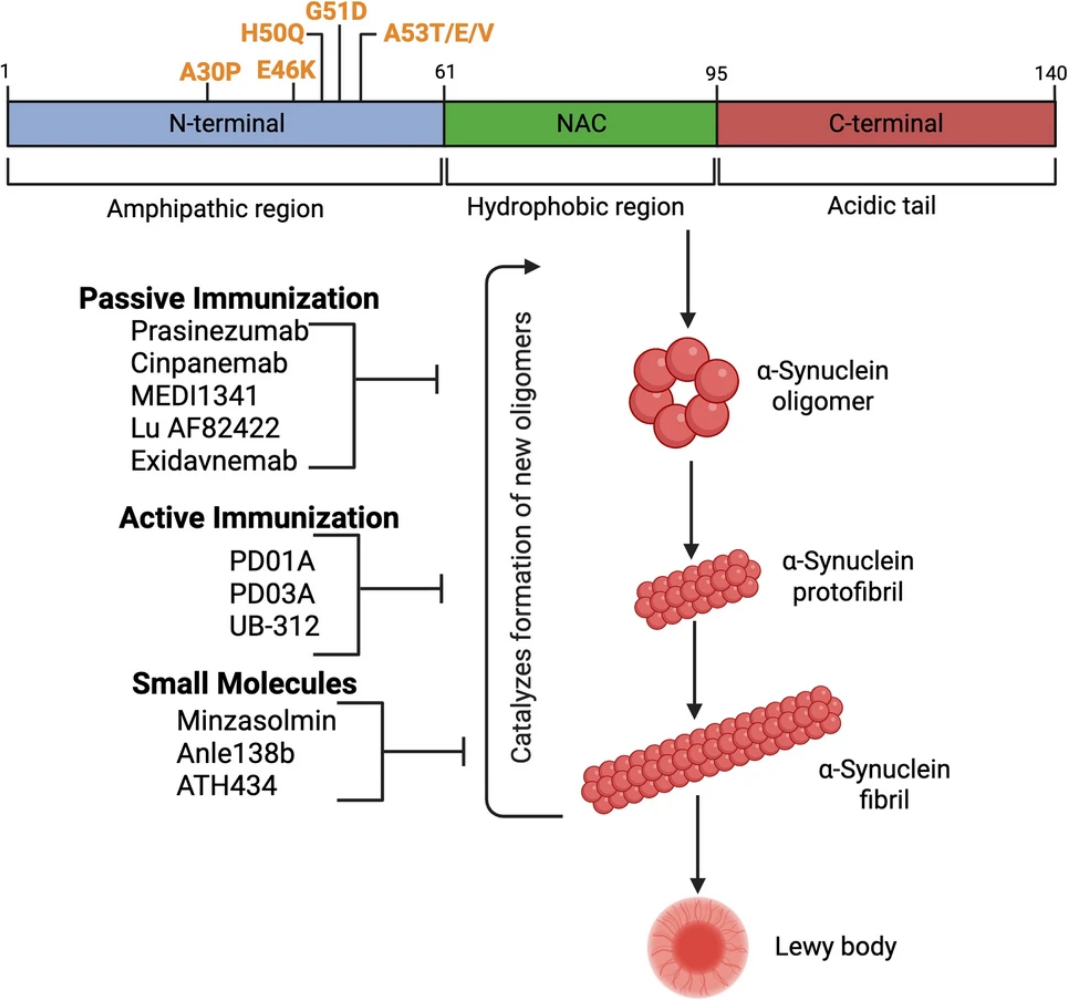 G51D
H50Q
A53T/E/V
A30P
E46K
1
61
95
140
N-terminal
NAC
C-terminal
Amphipathic region
Hydrophobic region
Acidic tail

Passive Immunization
Prasinezumab
Cinpanemab
MEDI1341
Lu AF82422
Exidavnemab

Active Immunization
PD01A
PD03A
UB-312

Small Molecules
Minzasolmin
Anle138b
ATH434

Catalyzes formation of new oligomers

α-Synuclein oligomer
α-Synuclein protofibril
α-Synuclein fibril
Lewy body